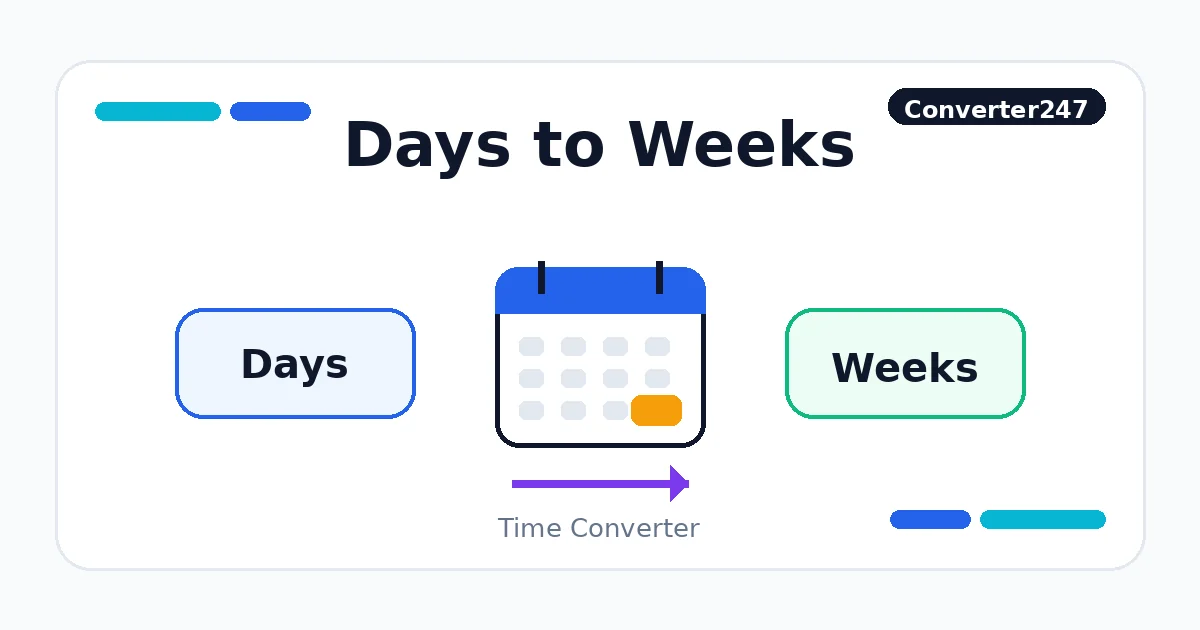 Converter247

Days to Weeks

Days

Weeks

Time Converter